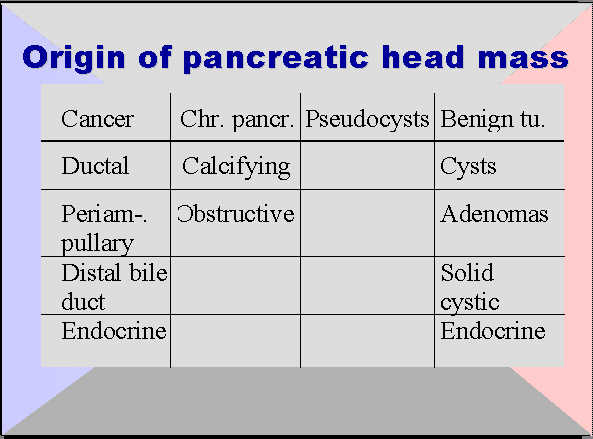 Origin of pancreatic head mass

| Cancer | Chr. pancr. | Pseudocysts | Benign tu. |
|---|---|---|---|
| Ductal | Calcifying | | Cysts |
| Periam-. pullary | Obstructive | | Adenomas |
| Distal bile duct | | | Solid cystic |
| Endocrine | | | Endocrine |